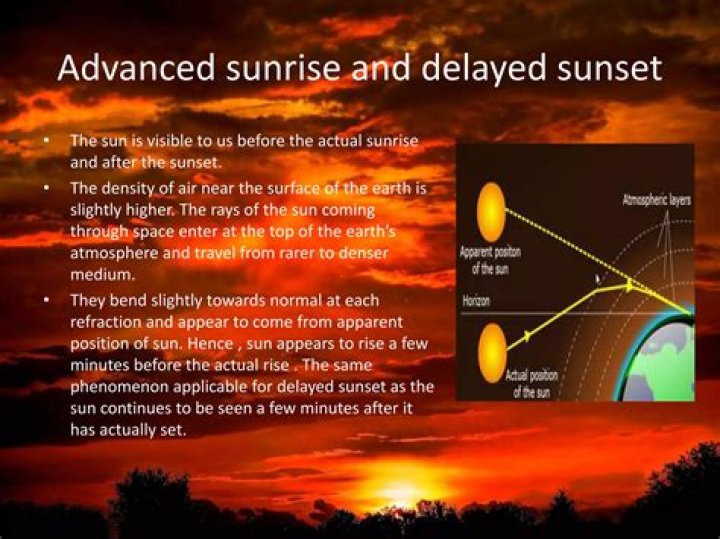 Advanced sunrise and delayed sunset

• The sun is visible to us before the actual sunrise and after the sunset.
• The density of air near the surface of the earth is slightly higher. The rays of the sun coming through space enter at the top of the earth's atmosphere and travel from rarer to denser medium.
• They bend slightly towards normal at each refraction and appear to come from apparent position of sun. Hence , sun appears to rise a few minutes before the actual rise . The same phenomenon applicable for delayed sunset as the sun continues to be seen a few minutes after it has actually set.

Atmospheric layers
Apparent positon of the sun
Horizon
Actual position of the sun